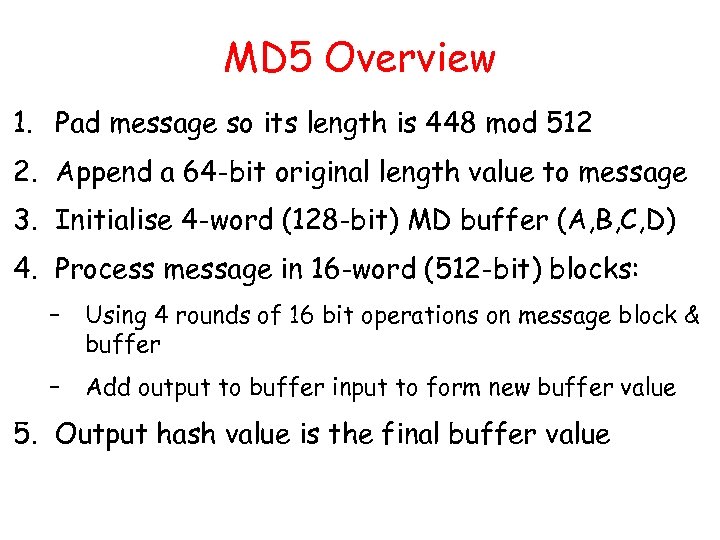 MD5 Overview

1. Pad message so its length is 448 mod 512
2. Append a 64-bit original length value to message
3. Initialise 4-word (128-bit) MD buffer (A,B,C,D)
4. Process message in 16-word (512-bit) blocks:
– Using 4 rounds of 16 bit operations on message block & buffer
– Add output to buffer input to form new buffer value
5. Output hash value is the final buffer value